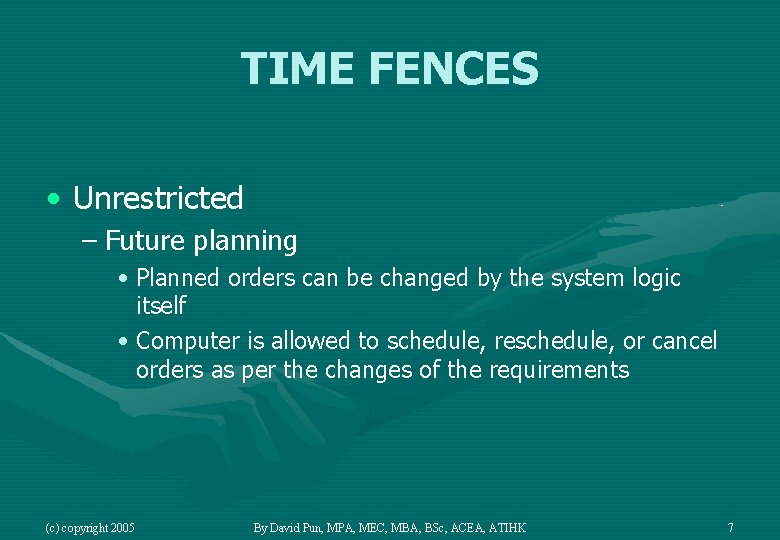 TIME FENCES

• Unrestricted

– Future planning

• Planned orders can be changed by the system logic itself

• Computer is allowed to schedule, reschedule, or cancel orders as per the changes of the requirements

(c) copyright 2005

By David Pun, MPA, MEC, MBA, BSc, ACEA, ATIHK

7